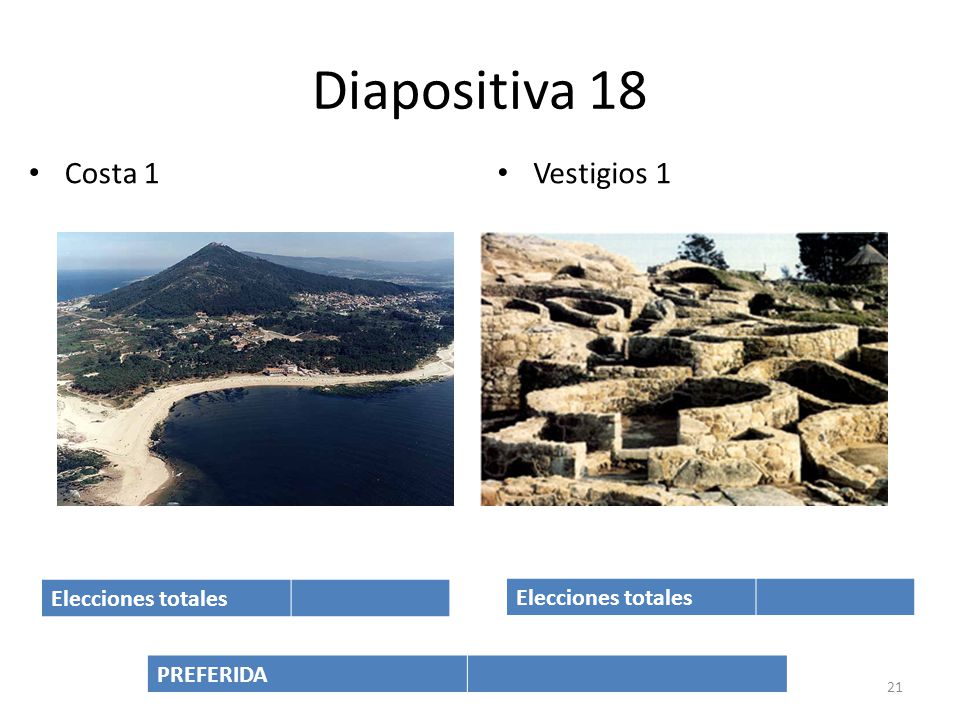 Diapositiva 18

• Costa 1

• Vestigios 1

| Elecciones totales | |
|---|---|

| Elecciones totales | |
|---|---|

| PREFERIDA | |
|---|---|

21